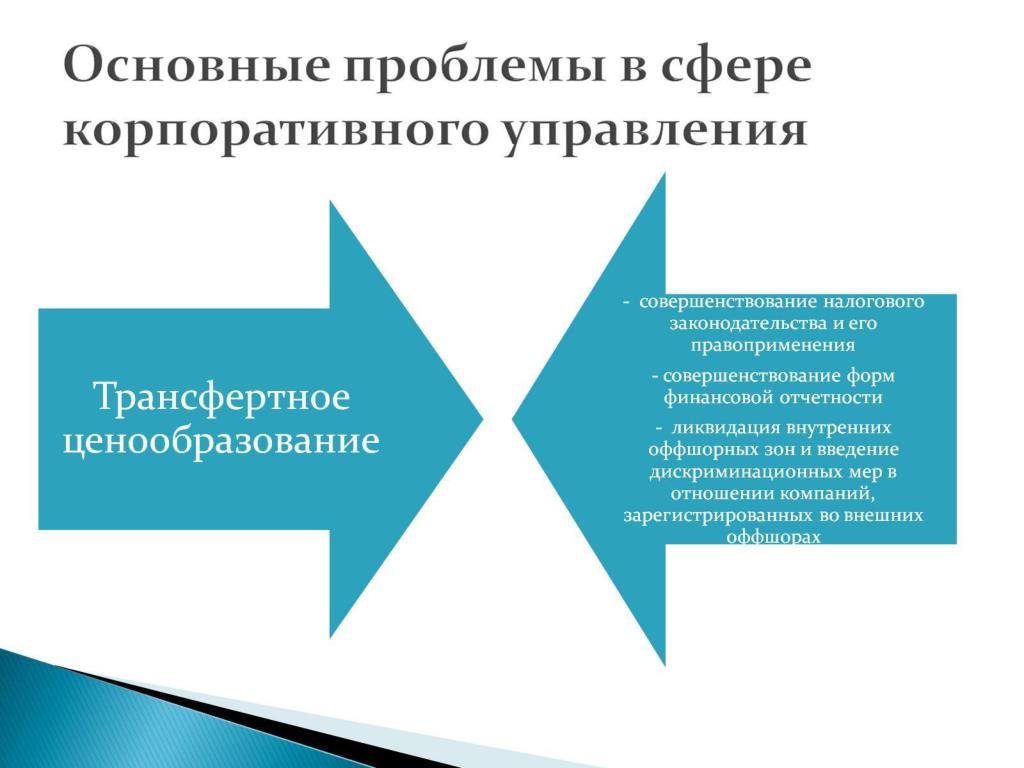 Основные проблемы в сфере корпоративного управления

Трансфертное ценообразование

- совершенствование налогового законодательства и его правоприменения

- совершенствование форм финансовой отчетности

- ликвидация внутренних оффшорных зон и введение дискриминационных мер в отношении компаний, зарегистрированных во внешних оффшорах